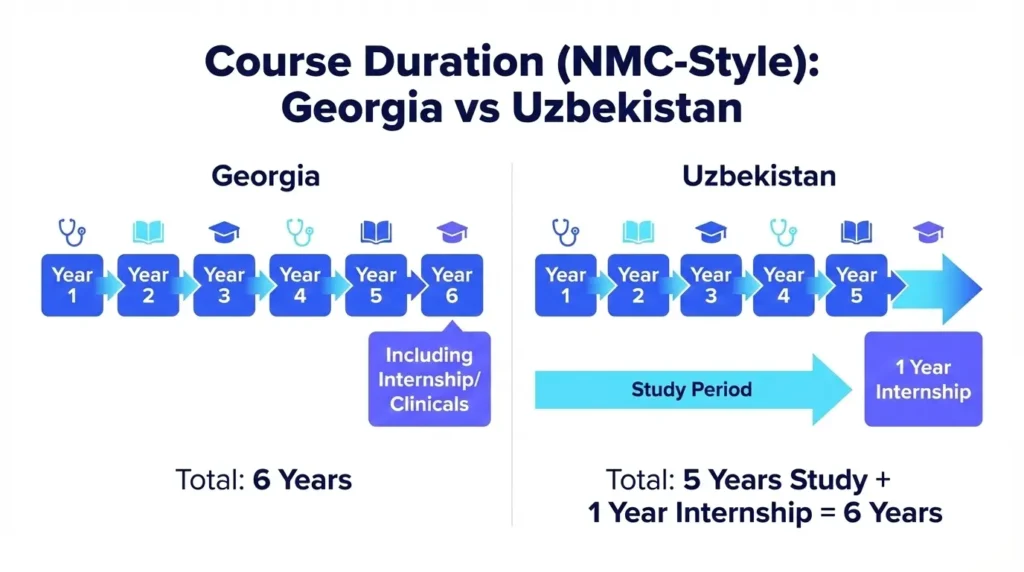 Course Duration (NMC-Style): Georgia vs Uzbekistan

Georgia

Year 1
Year 2
Year 3
Year 4
Year 5
Year 6

Including Internship/ Clinicals

Total: 6 Years

Uzbekistan

Year 1
Year 2
Year 3
Year 4
Year 5

Study Period

1 Year Internship

Total: 5 Years Study + 1 Year Internship = 6 Years